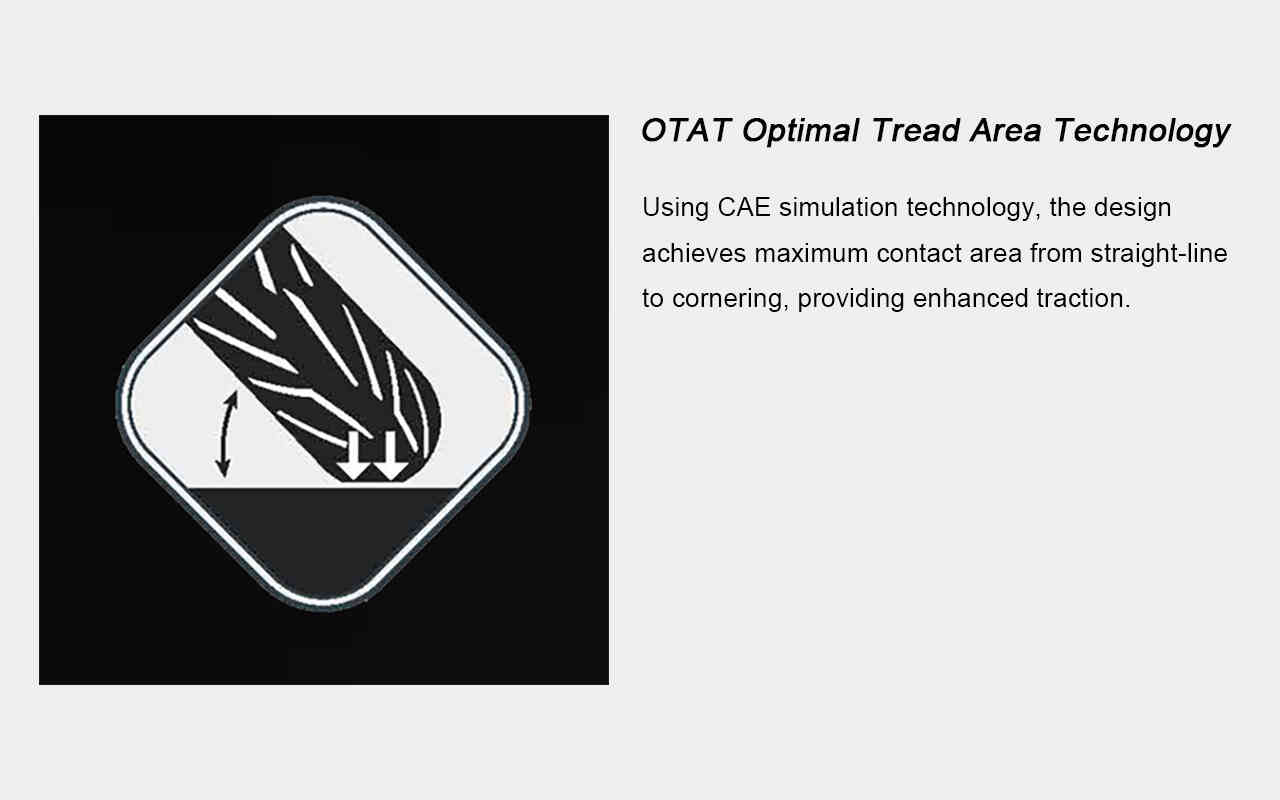 OTAT Optimal Tread Area Technology

Using CAE simulation technology, the design achieves maximum contact area from straight-line to cornering, providing enhanced traction.